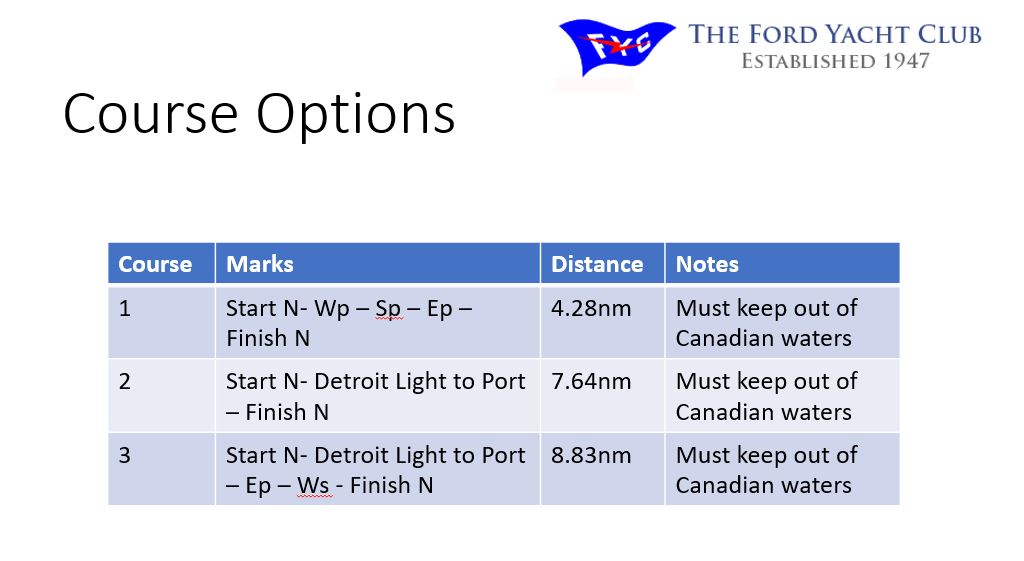 FYC
THE FORD YACHT CLUB
ESTABLISHED 1947

Course Options

| Course | Marks | Distance | Notes |
|---|---|---|---|
| 1 | Start N- Wp – Sp – Ep – Finish N | 4.28nm | Must keep out of Canadian waters |
| 2 | Start N- Detroit Light to Port – Finish N | 7.64nm | Must keep out of Canadian waters |
| 3 | Start N- Detroit Light to Port – Ep – Ws - Finish N | 8.83nm | Must keep out of Canadian waters |